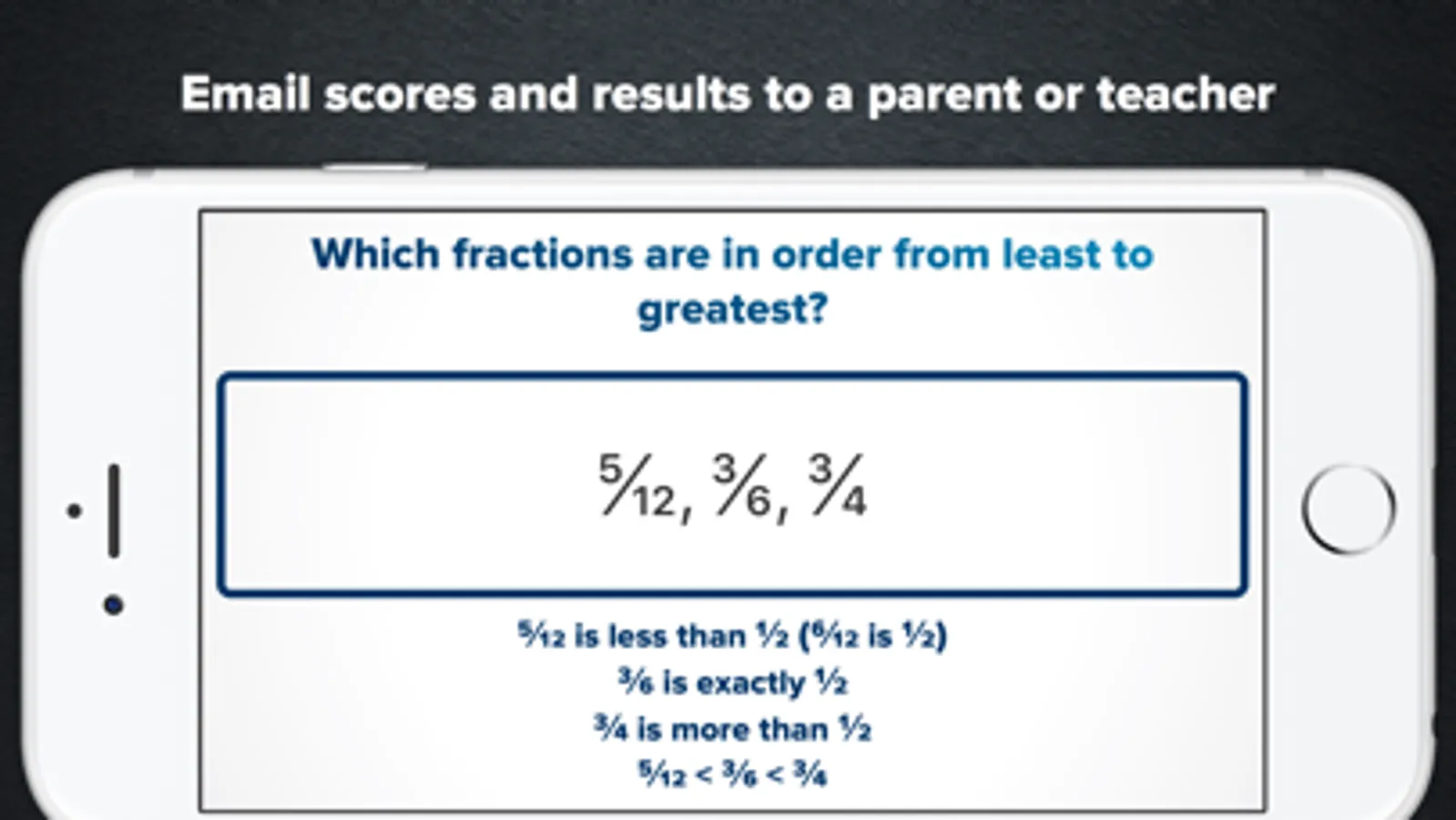 Email scores and results to a parent or teacher

Which fractions are in order from least to greatest?

$\frac{5}{12}$, $\frac{3}{6}$, $\frac{3}{4}$

$\frac{5}{12}$ is less than $\frac{1}{2}$ ($\frac{6}{12}$ is $\frac{1}{2}$)
$\frac{3}{6}$ is exactly $\frac{1}{2}$
$\frac{3}{4}$ is more than $\frac{1}{2}$
$\frac{5}{12} < \frac{3}{6} < \frac{3}{4}$